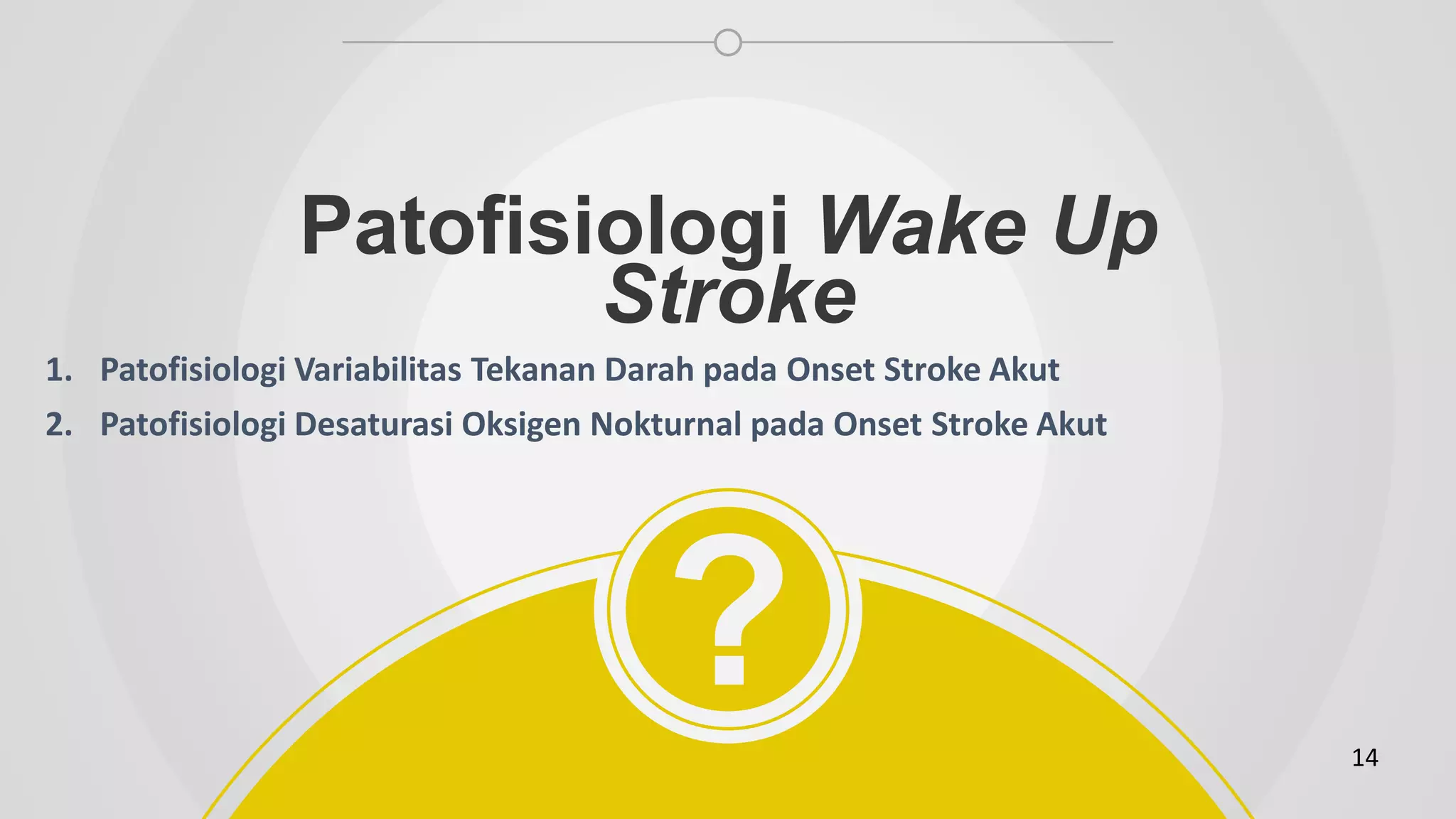 Patofisiologi Wake Up Stroke

1. Patofisiologi Variabilitas Tekanan Darah pada Onset Stroke Akut
2. Patofisiologi Desaturasi Oksigen Nokturnal pada Onset Stroke Akut

?

14